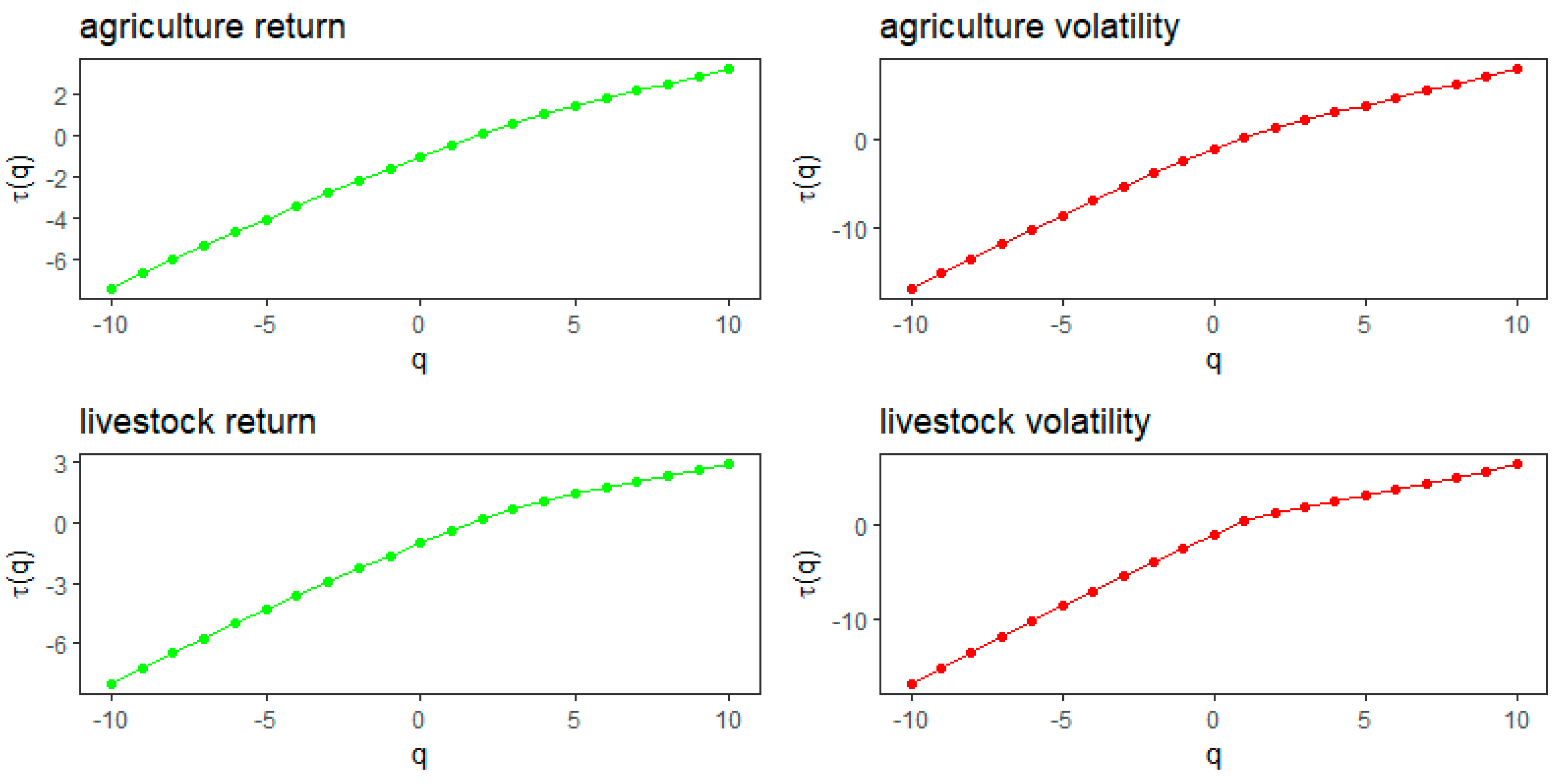 agriculture return

$\tau(q)$

2
0
-2
-4
-6

-10 -5 0 5 10

q

agriculture volatility

$\tau(q)$

0
-10

-10 -5 0 5 10

q

livestock return

$\tau(q)$

3
0
-3
-6

-10 -5 0 5 10

q

livestock volatility

$\tau(q)$

0
-10

-10 -5 0 5 10

q